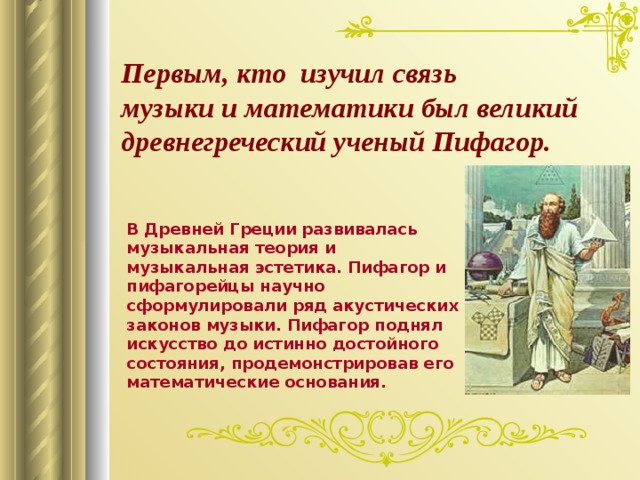 Первым, кто изучил связь музыки и математики был великий древнегреческий ученый Пифагор.

В Древней Греции развивалась музыкальная теория и музыкальная эстетика. Пифагор и пифагорейцы научно сформулировали ряд акустических законов музыки. Пифагор поднял искусство до истинно достойного состояния, продемонстрировав его математические основания.